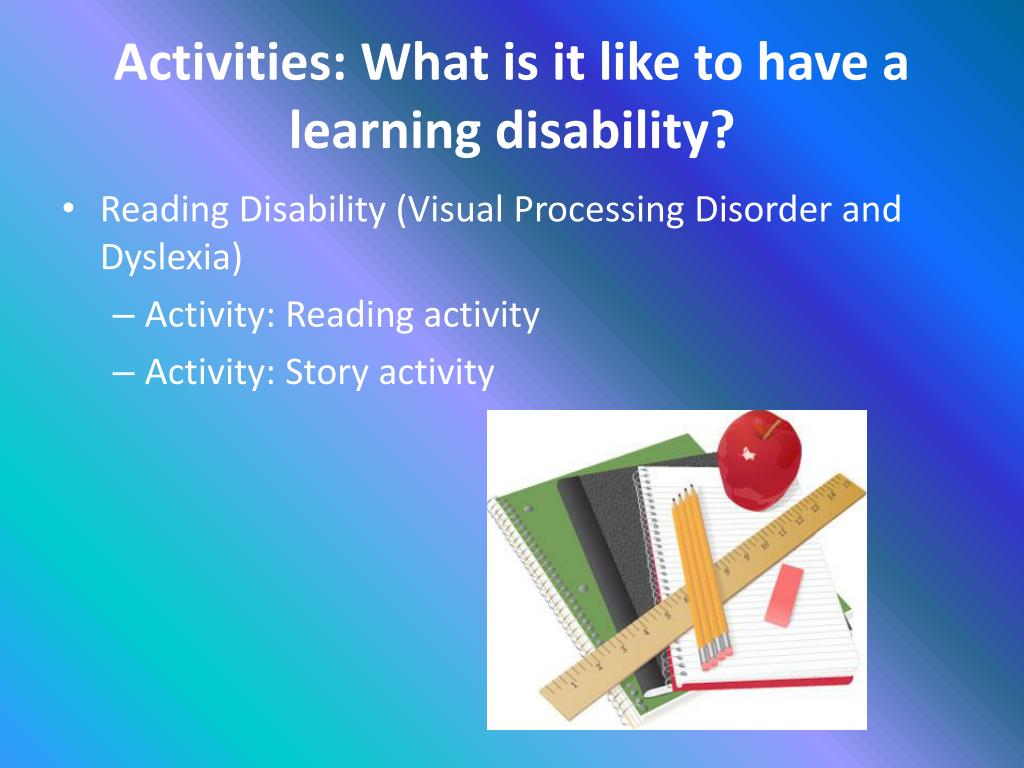 Activities: What is it like to have a learning disability?

• Reading Disability (Visual Processing Disorder and Dyslexia)

– Activity: Reading activity

– Activity: Story activity